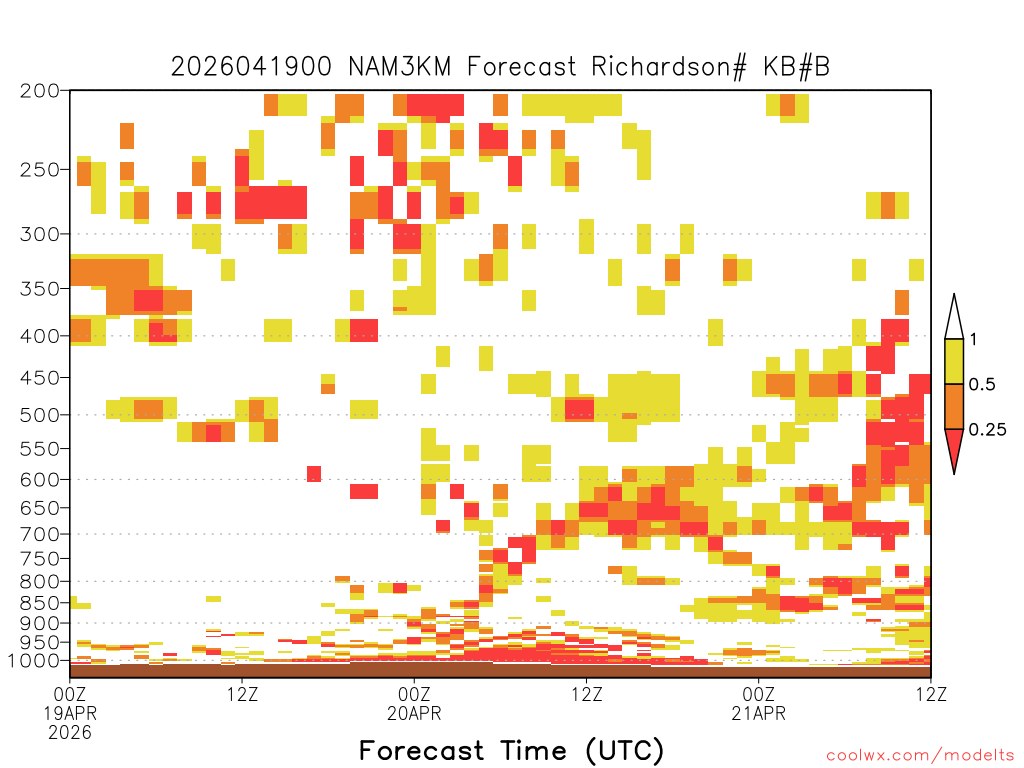 2026041900 NAM3KM Forecast Richardson# KB#B

200
250
300
350
400
450
500
550
600
650
700
750
800
850
900
950
1000

1
0.5
0.25

00Z
19APR
2026
12Z
00Z
20APR
12Z
00Z
21APR
12Z

Forecast Time (UTC)

coolwx.com/modelts